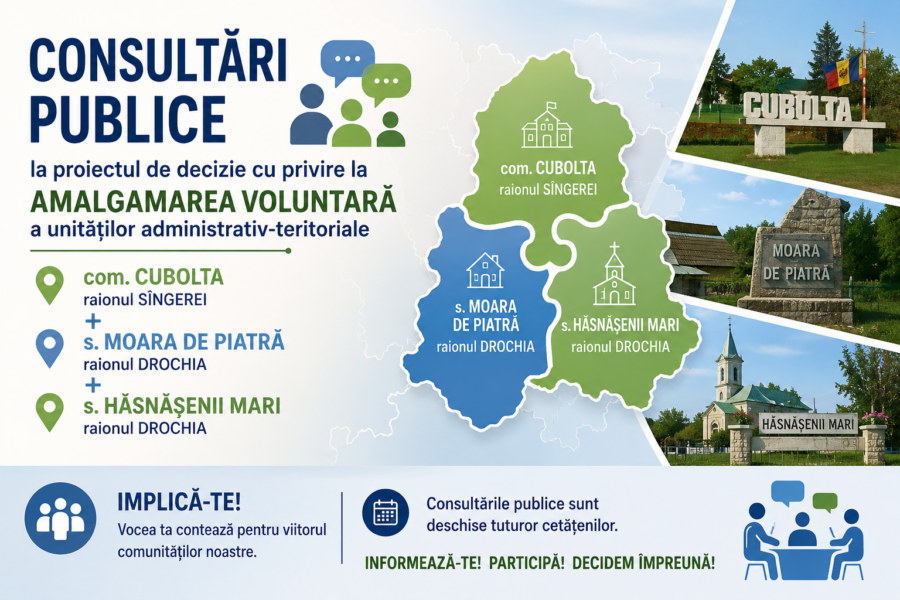 CONSULTĂRI PUBLICE

la proiectul de decizie cu privire la

AMALGAMAREA VOLUNTARĂ

a unităților administrativ-teritoriale

com. CUBOLTA
raionul SÎNGEREI
+
s. MOARA DE PIATRĂ
raionul DROCHIA
+
s. HĂSNĂȘENII MARI
raionul DROCHIA

com. CUBOLTA
raionul SÎNGEREI

s. MOARA DE PIATRĂ
raionul DROCHIA

s. HĂSNĂȘENII MARI
raionul DROCHIA

CUBOLTA

MOARA DE PIATRĂ

HĂSNĂȘENII MARI

IMPLICĂ-TE!
Vocea ta contează pentru viitorul comunităților noastre.

Consultările publice sunt deschise tuturor cetățenilor.

INFORMEAZĂ-TE! PARTICIPĂ! DECIDEM ÎMPREUNĂ!